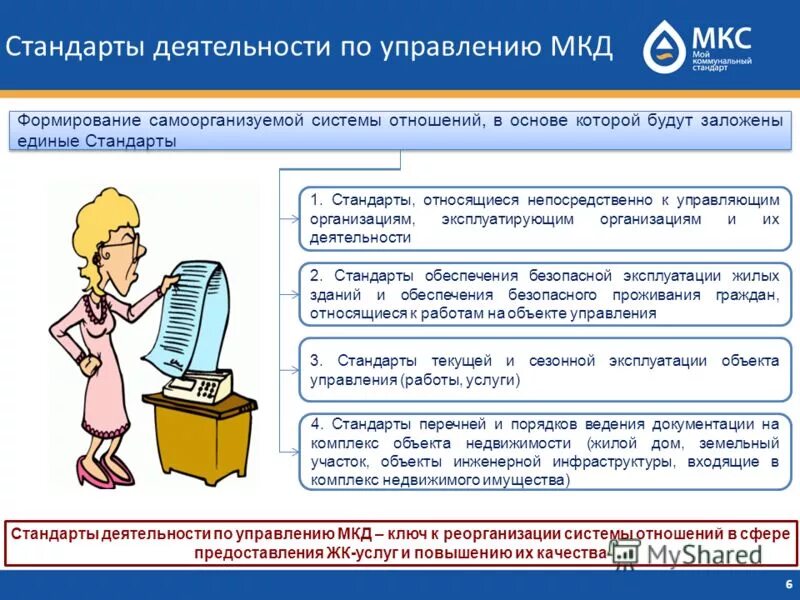 Стандарты деятельности по управлению МКД

МКС
Мой коммунальный стандарт

Формирование самоорганизуемой системы отношений, в основе которой будут заложены единые Стандарты

1. Стандарты, относящиеся непосредственно к управляющим организациям, эксплуатирующим организациям и их деятельности

2. Стандарты обеспечения безопасной эксплуатации жилых зданий и обеспечения безопасного проживания граждан, относящиеся к работам на объекте управления

3. Стандарты текущей и сезонной эксплуатации объекта управления (работы, услуги)

4. Стандарты перечней и порядков ведения документации на комплекс объекта недвижимости (жилой дом, земельный участок, объекты инженерной инфраструктуры, входящие в комплекс недвижимого имущества)

Стандарты деятельности по управлению МКД – ключ к реорганизации системы отношений в сфере предоставления ЖК-услуг и повышению их качества

MyShared

6